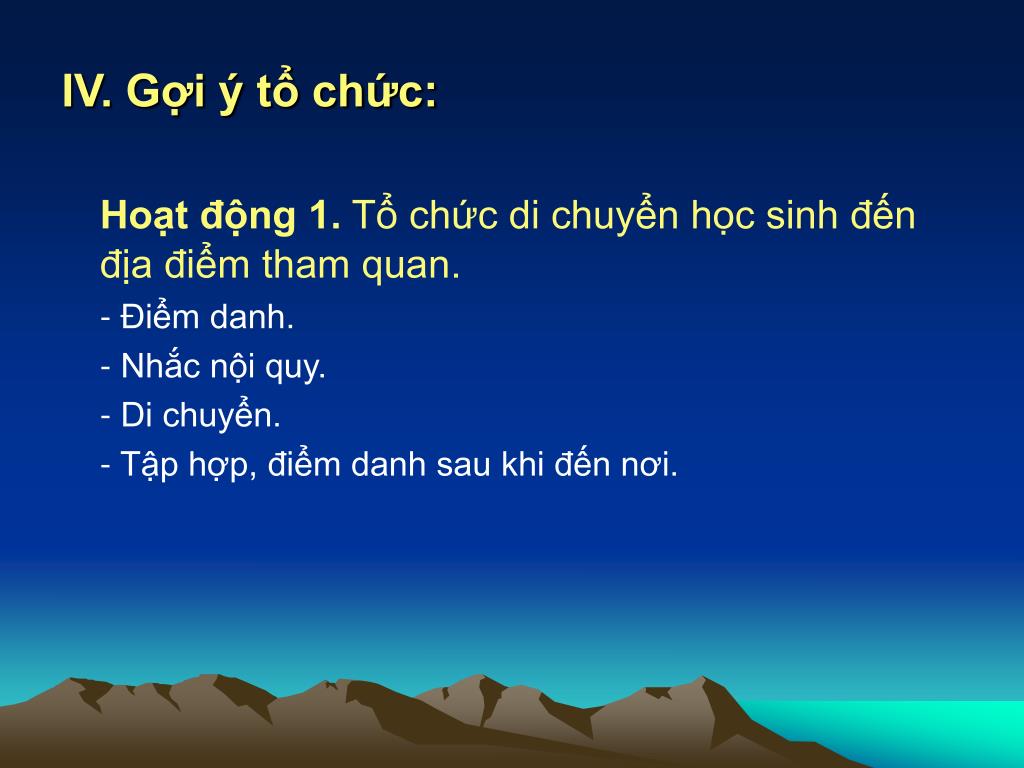 IV. Gợi ý tổ chức:

Hoạt động 1. Tổ chức di chuyển học sinh đến địa điểm tham quan.

- Điểm danh.
- Nhắc nội quy.
- Di chuyển.
- Tập hợp, điểm danh sau khi đến nơi.